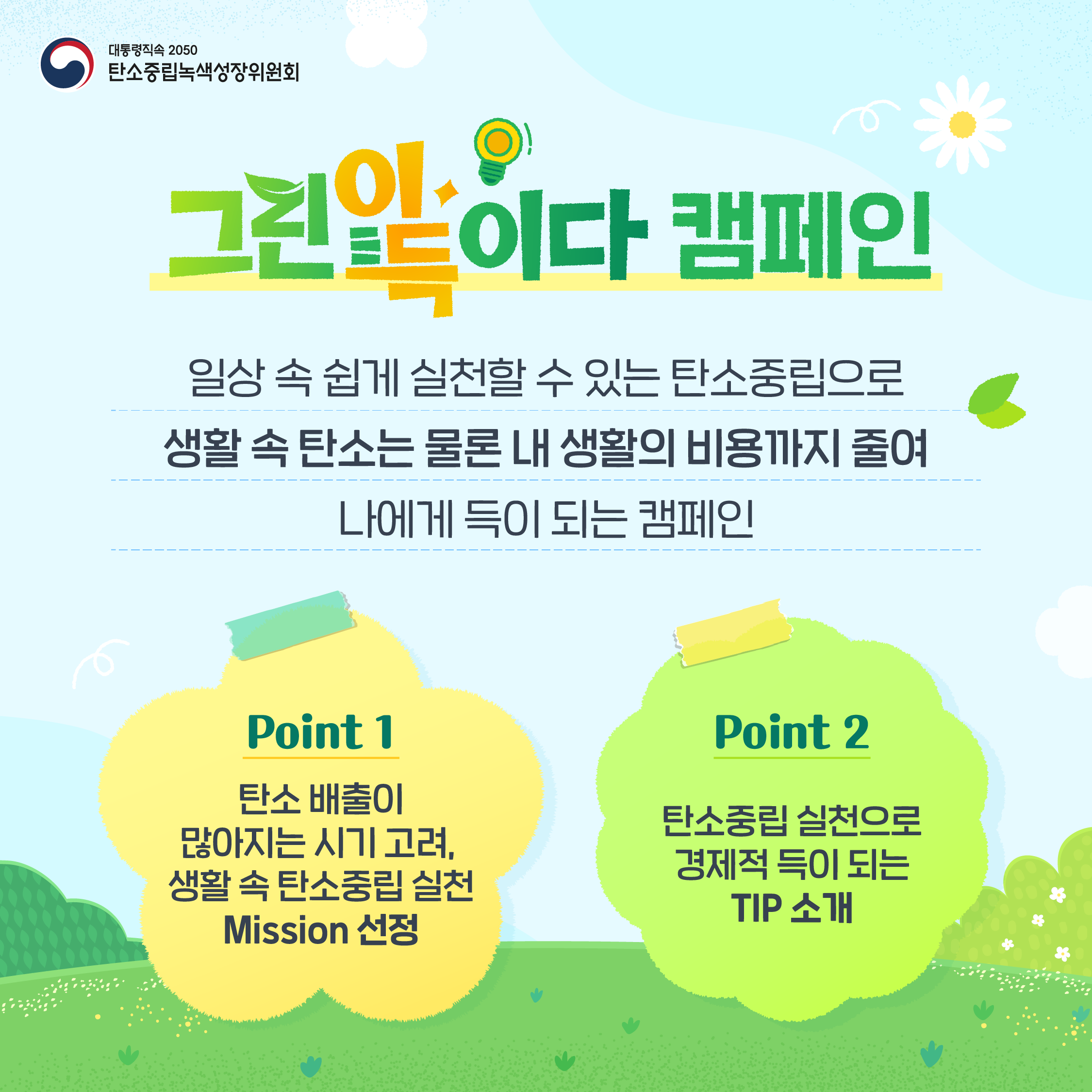 대통령직속 2050
탄소중립녹색성장위원회

그린이 득이다 캠페인

일상 속 쉽게 실천할 수 있는 탄소중립으로
생활 속 탄소는 물론 내 생활의 비용까지 줄여
나에게 득이 되는 캠페인

Point 1

탄소 배출이 많아지는 시기 고려, 생활 속 탄소중립 실천 Mission 선정

Point 2

탄소중립 실천으로 경제적 득이 되는 TIP 소개